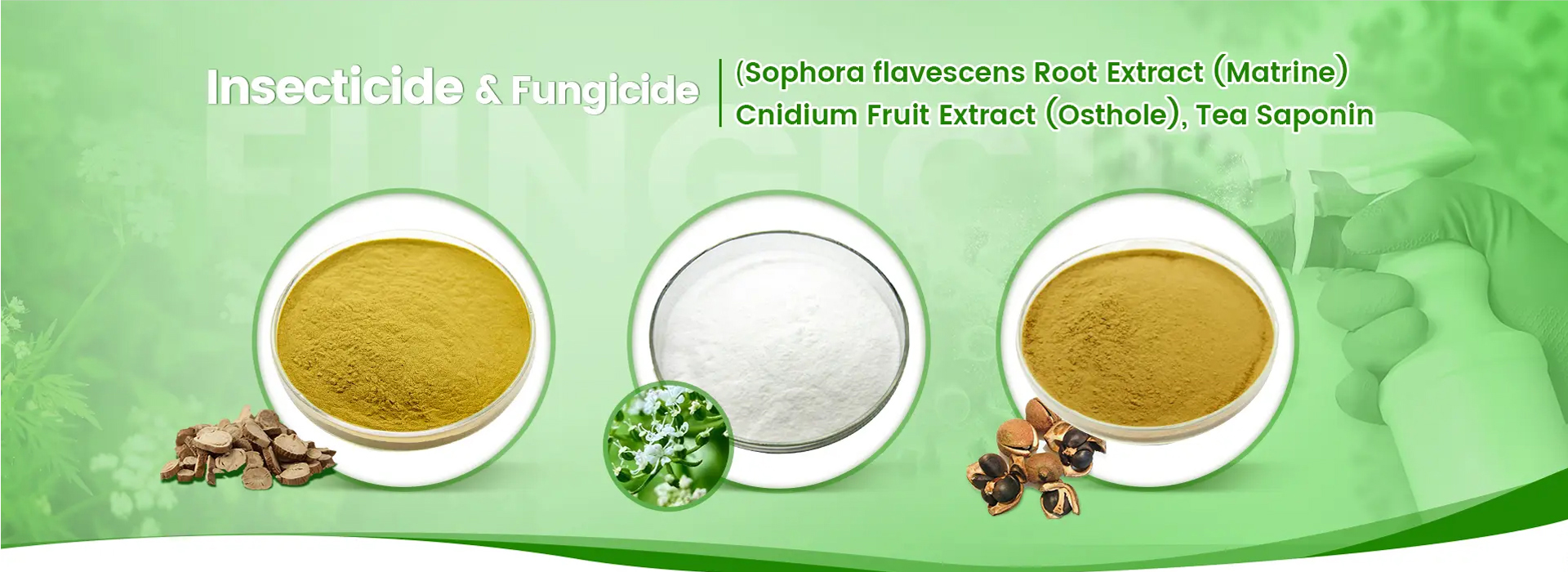 Insecticide & Fungicide

(Sophora flavescens Root Extract (Matrine) Cnidium Fruit Extract (Osthole), Tea Saponin

FUNGICIDE